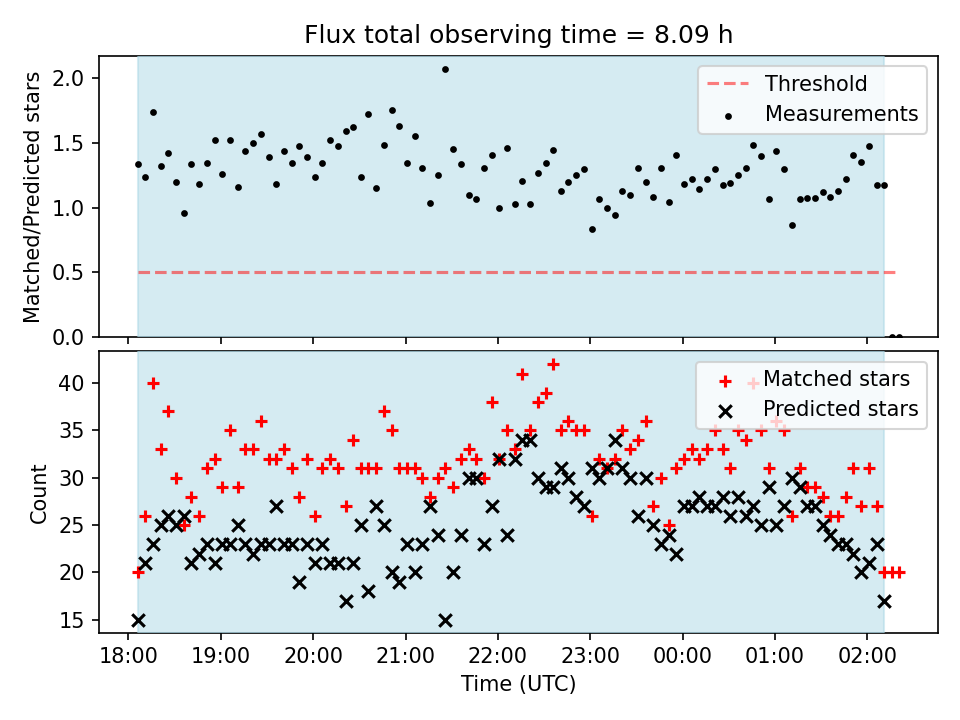 Flux total observing time = 8.09 h

Matched/Predicted stars

2.0
1.5
1.0
0.5
0.0

Threshold
Measurements

Count

40
35
30
25
20
15

Matched stars
Predicted stars

18:00 19:00 20:00 21:00 22:00 23:00 00:00 01:00 02:00

Time (UTC)